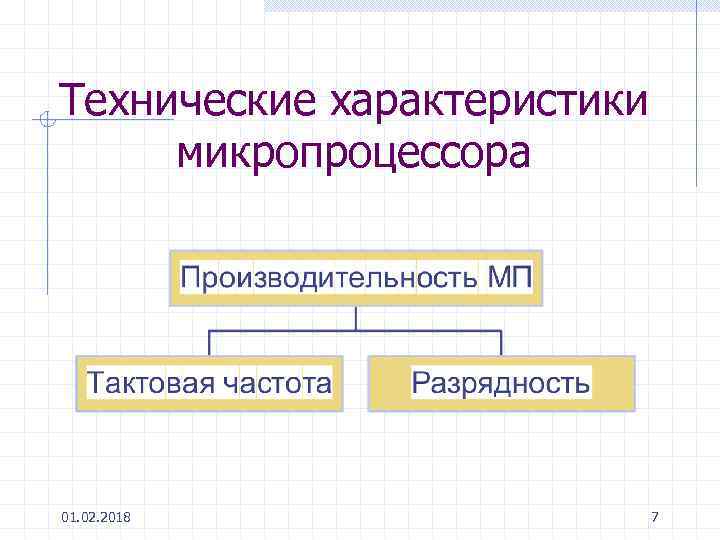 Технические характеристики микропроцессора

Производительность МП

Тактовая частота

Разрядность

01.02.2018

7